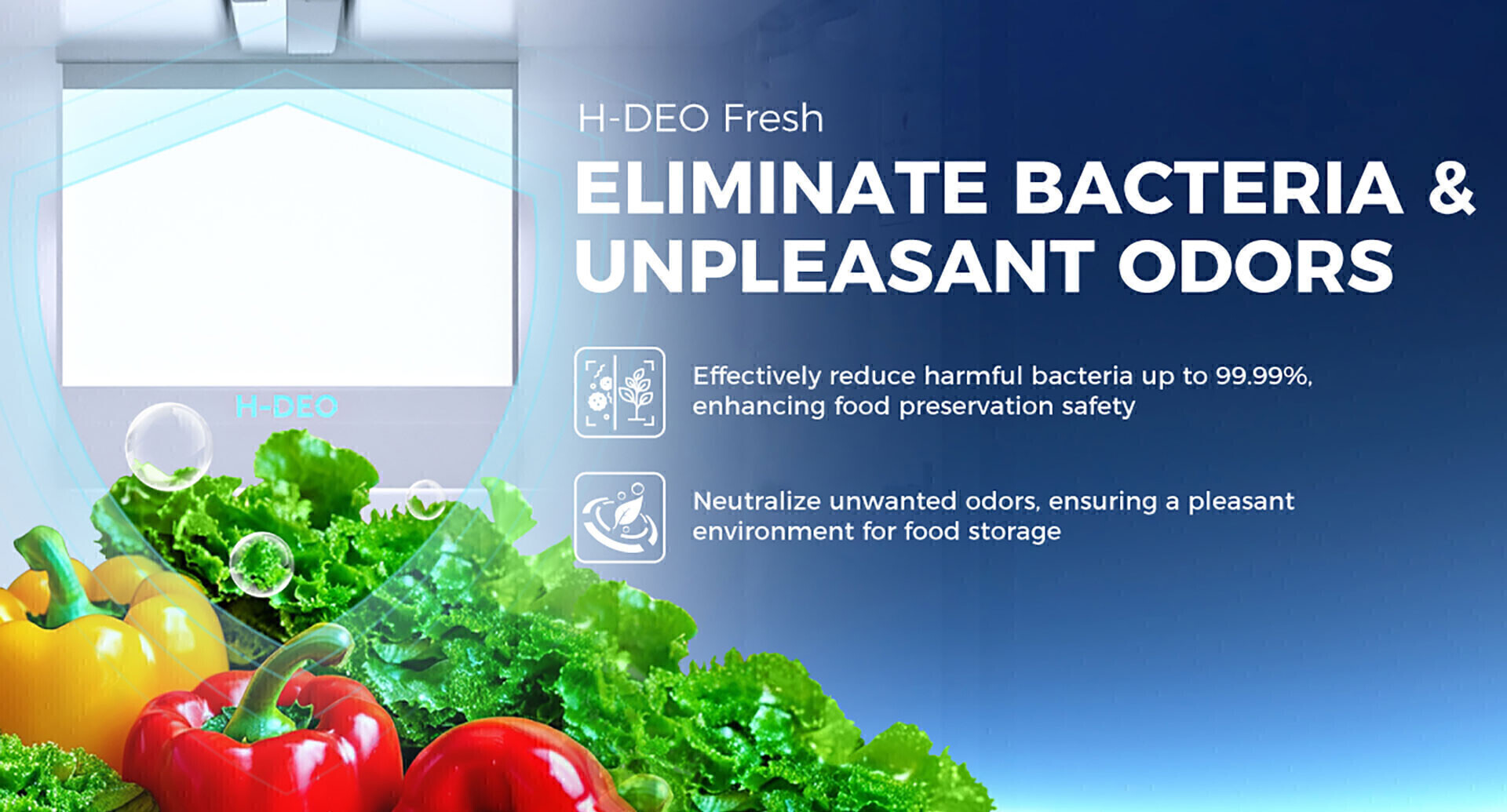 H-DEO

H-DEO Fresh

ELIMINATE BACTERIA & UNPLEASANT ODORS

Effectively reduce harmful bacteria up to 99.99%, enhancing food preservation safety

Neutralize unwanted odors, ensuring a pleasant environment for food storage